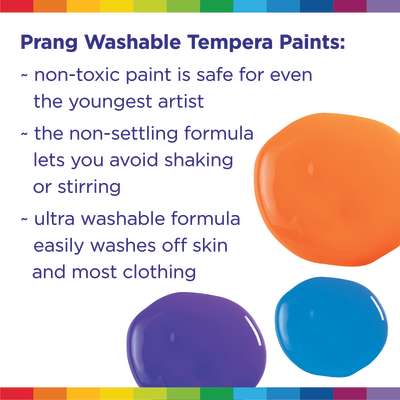 Prang Washable Tempera Paints:

~ non-toxic paint is safe for even the youngest artist

~ the non-settling formula lets you avoid shaking or stirring

~ ultra washable formula easily washes off skin and most clothing